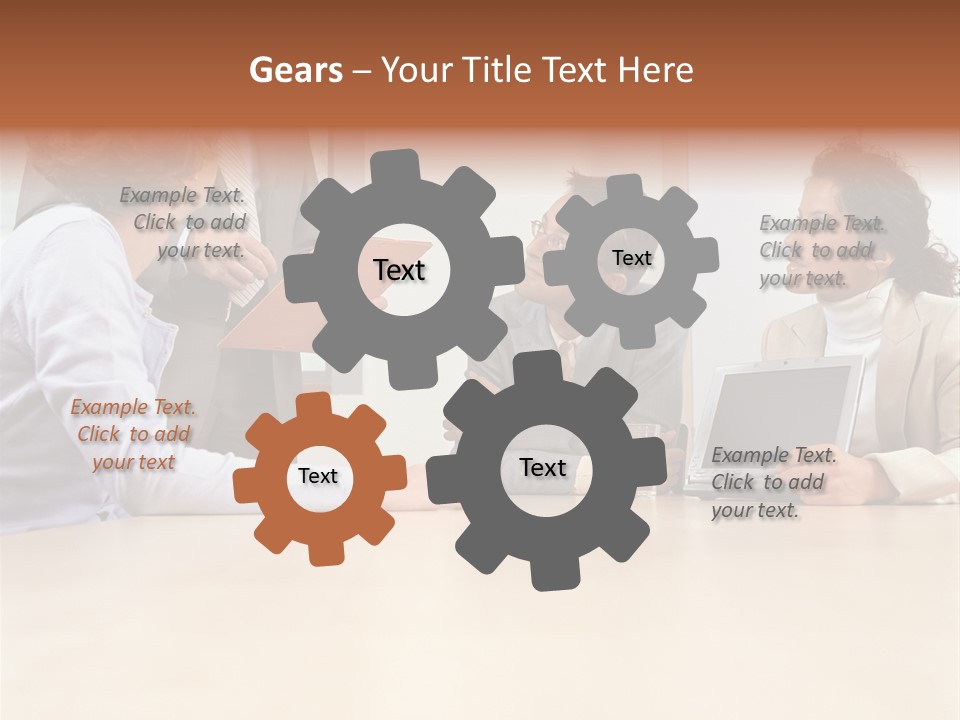 Gears – Your Title Text Here

Example Text. Click to add your text.

Text

Text

Example Text. Click to add your text.

Example Text. Click to add your text

Text

Text

Example Text. Click to add your text.